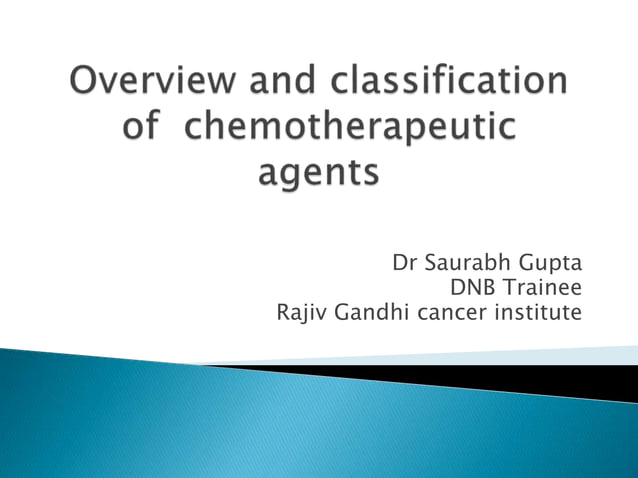 Overview and classification of chemotherapeutic agents

Dr Saurabh Gupta
DNB Trainee
Rajiv Gandhi cancer institute